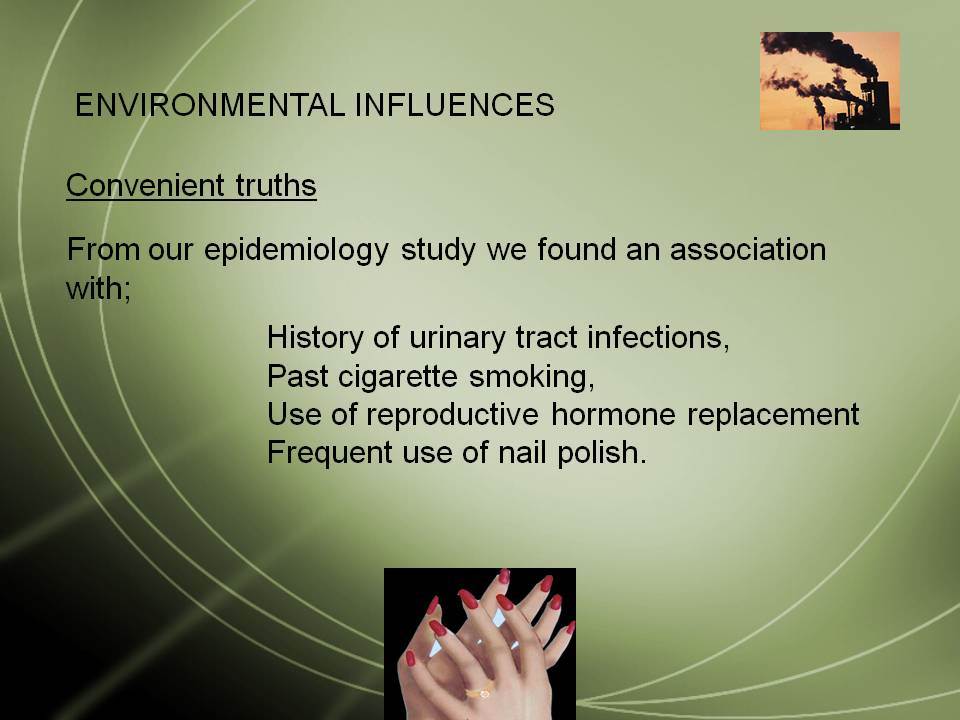 ENVIRONMENTAL INFLUENCES

Convenient truths

From our epidemiology study we found an association with;

History of urinary tract infections,
Past cigarette smoking,
Use of reproductive hormone replacement
Frequent use of nail polish.